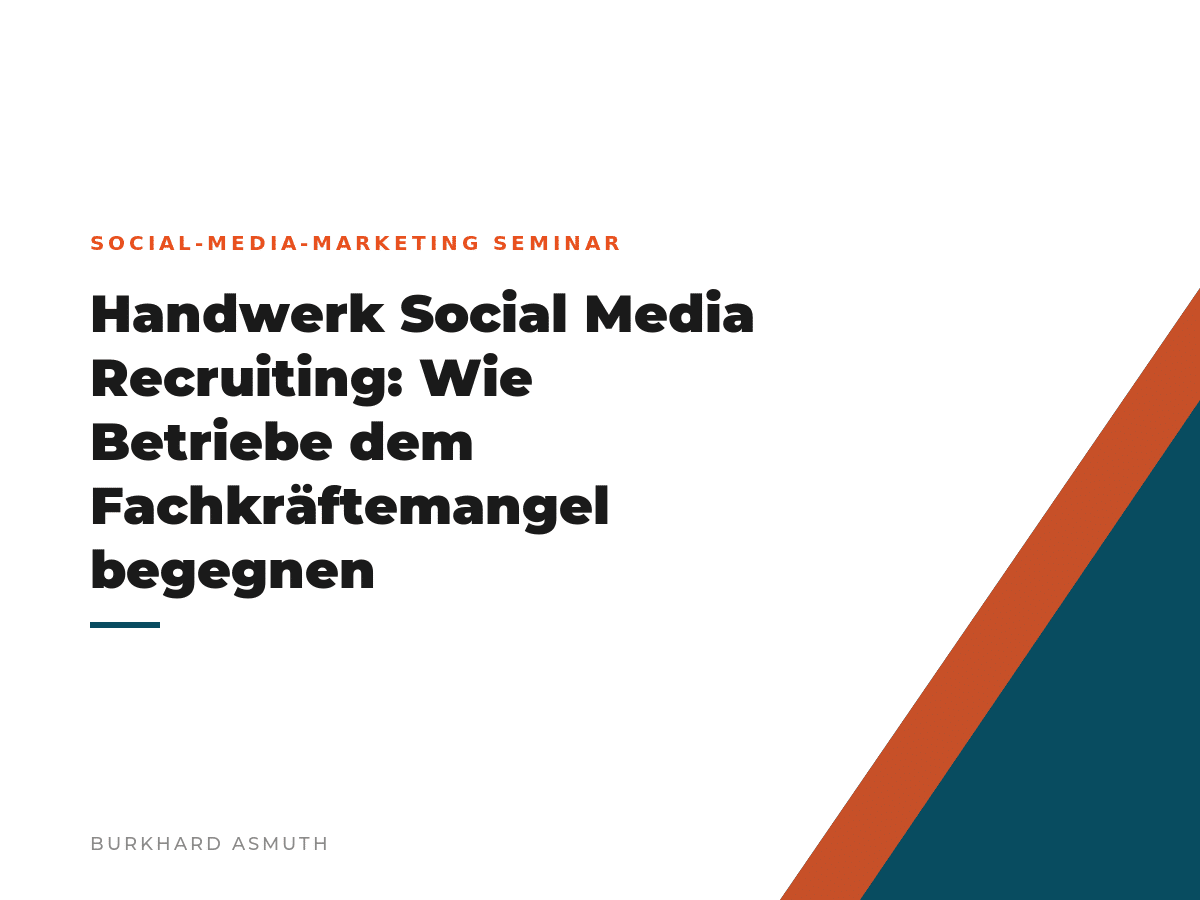 SOCIAL-MEDIA-MARKETING SEMINAR

Handwerk Social Media Recruiting: Wie Betriebe dem Fachkräftemangel begegnen

BURKHARD ASMUTH